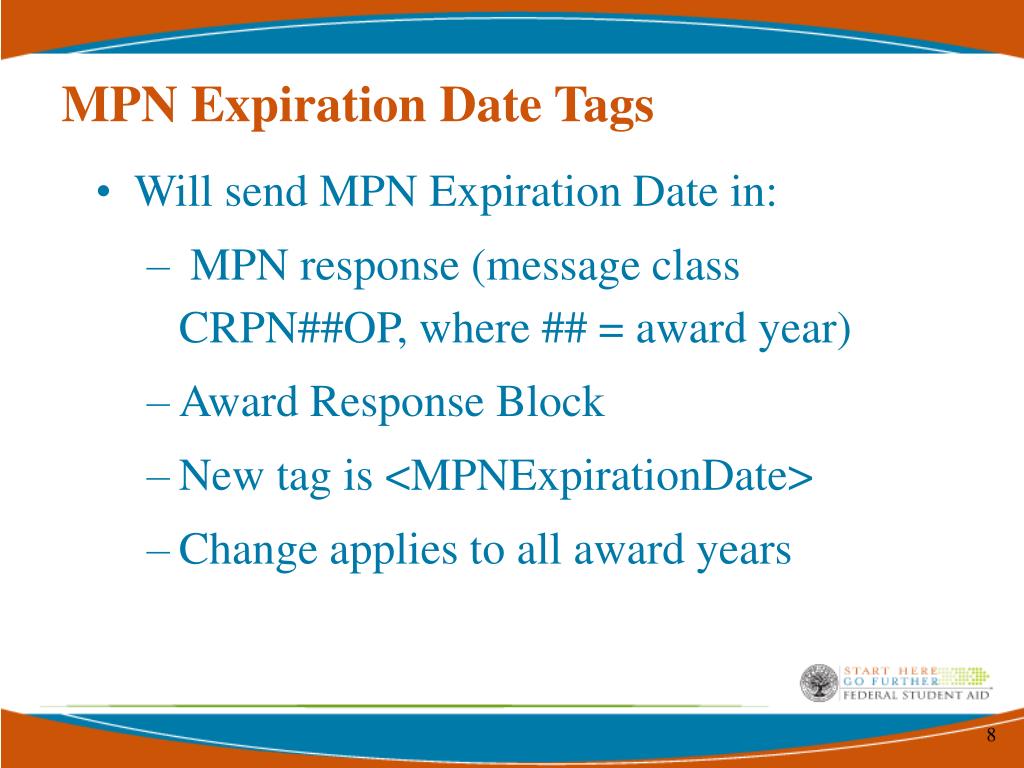 MPN Expiration Date Tags

• Will send MPN Expiration Date in:

– MPN response (message class CRPN##OP, where ## = award year)

– Award Response Block

– New tag is <MPNExpirationDate>

– Change applies to all award years

START HERE
GO FURTHER
FEDERAL STUDENT AID

8